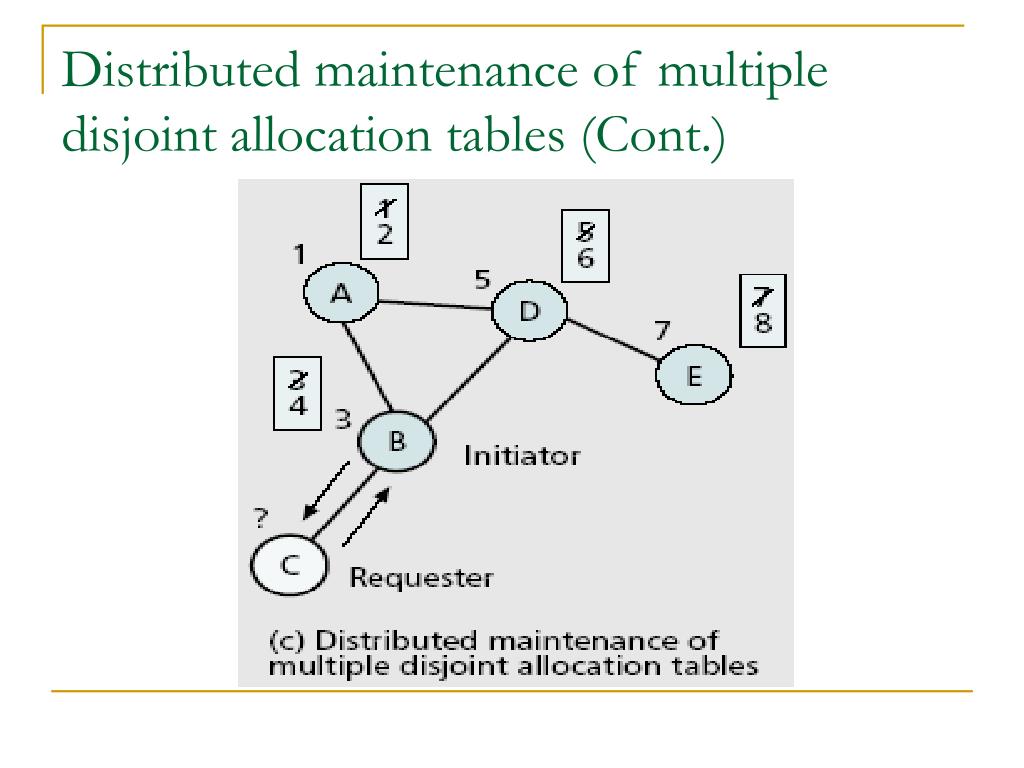 Distributed maintenance of multiple disjoint allocation tables (Cont.)

1
2

5
6

7
8

1
A

5
D

7
E

3
4

3
B

Initiator

?
C

Requester

(c) Distributed maintenance of multiple disjoint allocation tables